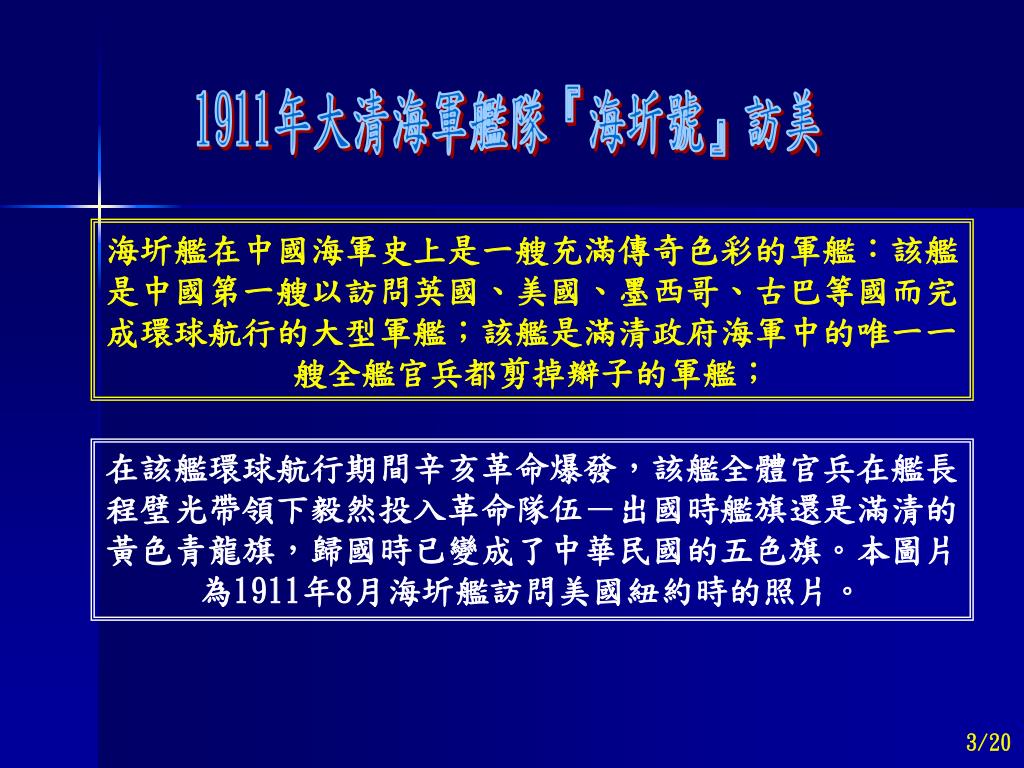 1911年大清海軍艦隊『海圻號』訪美

海圻艦在中國海軍史上是一艘充滿傳奇色彩的軍艦：該艦是中國第一艘以訪問英國、美國、墨西哥、古巴等國而完成環球航行的大型軍艦；該艦是滿清政府海軍中的唯一一艘全艦官兵都剪掉辮子的軍艦；

在該艦環球航行期間辛亥革命爆發，該艦全體官兵在艦長程璧光帶領下毅然投入革命隊伍－出國時艦旗還是滿清的黃色青龍旗，歸國時已變成了中華民國的五色旗。本圖片為1911年8月海圻艦訪問美國紐約時的照片。

3/20